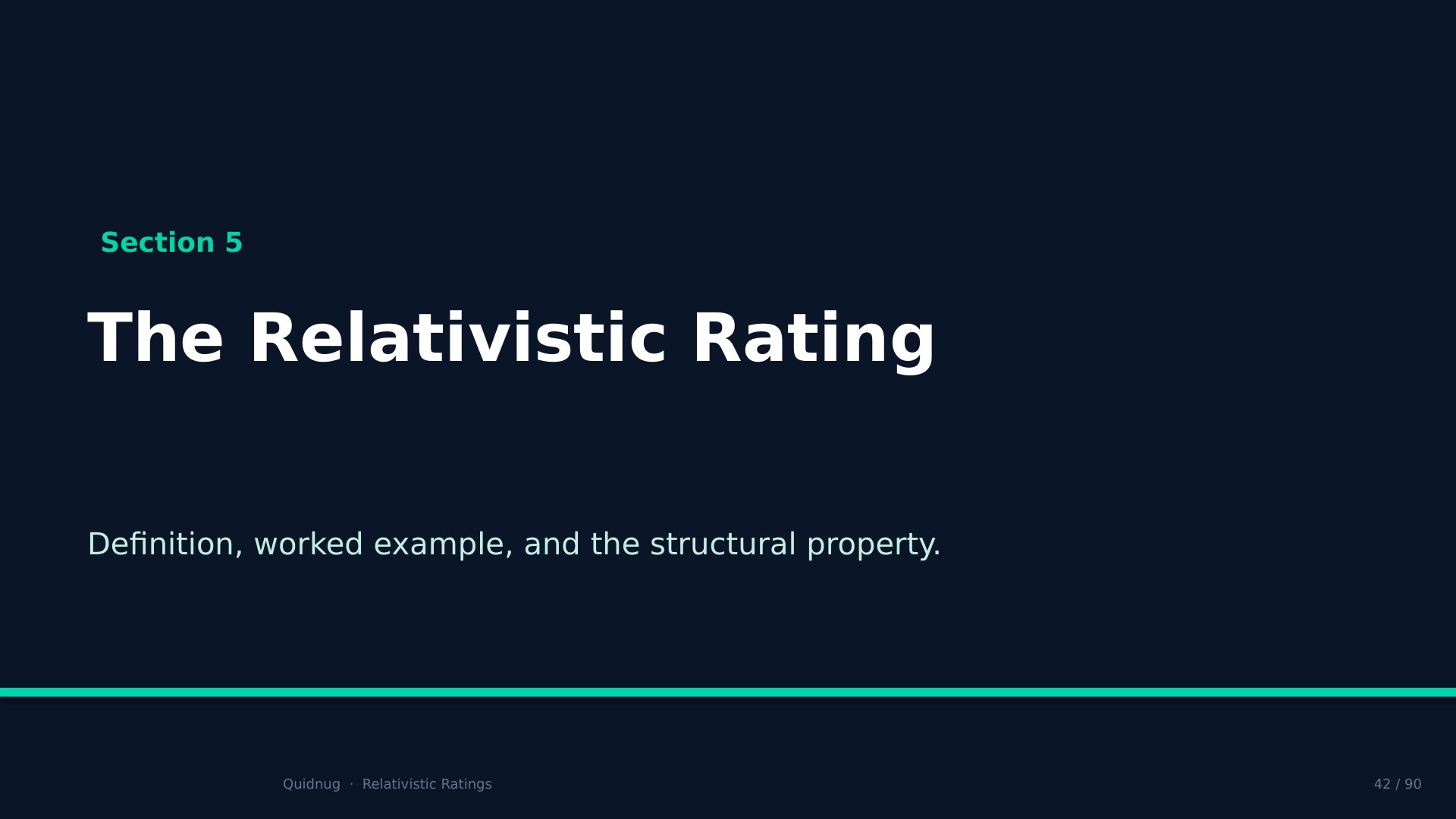 Section 5

The Relativistic Rating

Definition, worked example, and the structural property.

Quidnug · Relativistic Ratings

42 / 90